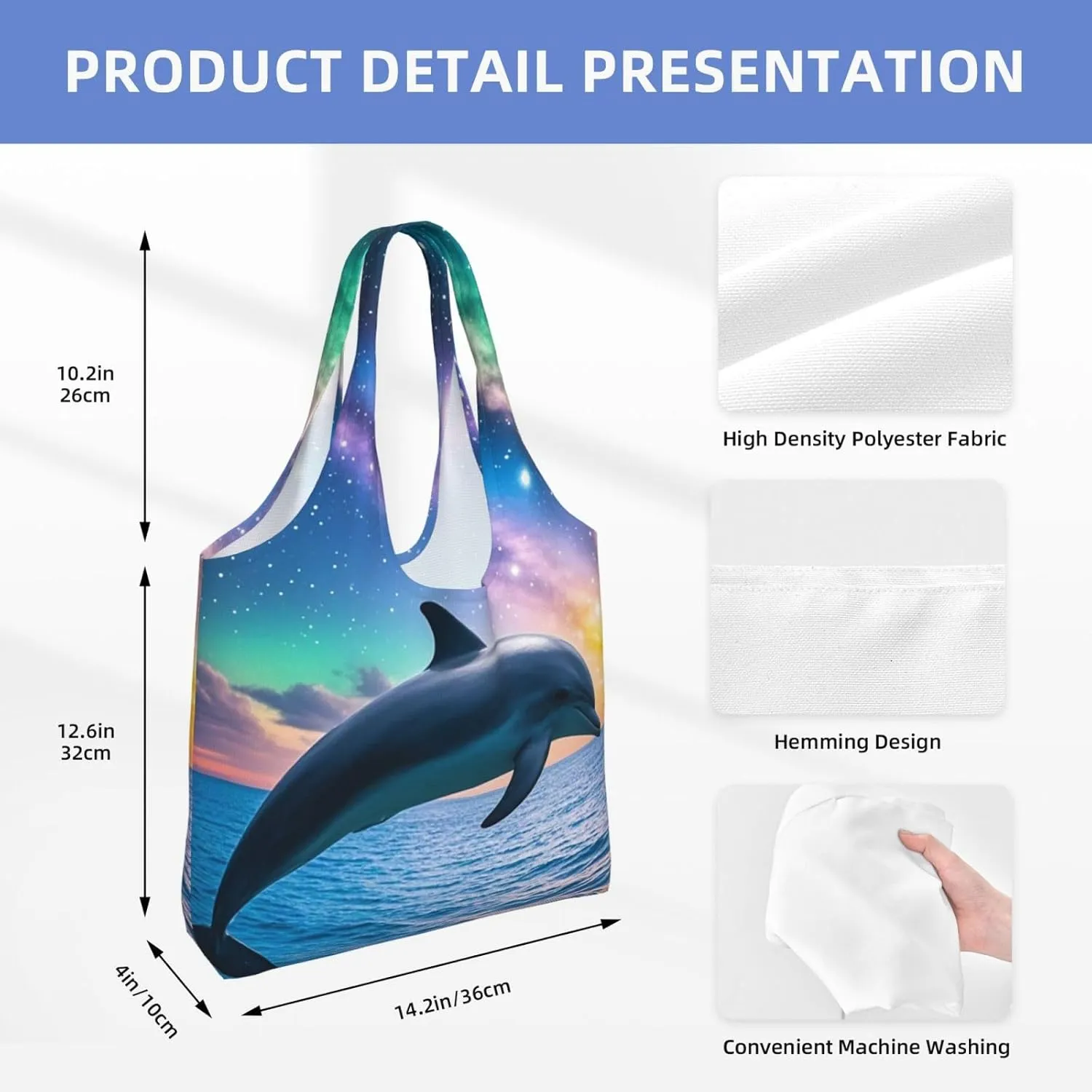 PRODUCT DETAIL PRESENTATION

10.2in
26cm

12.6in
32cm

4in/10cm

14.2in/36cm

High Density Polyester Fabric

Hemming Design

Convenient Machine Washing